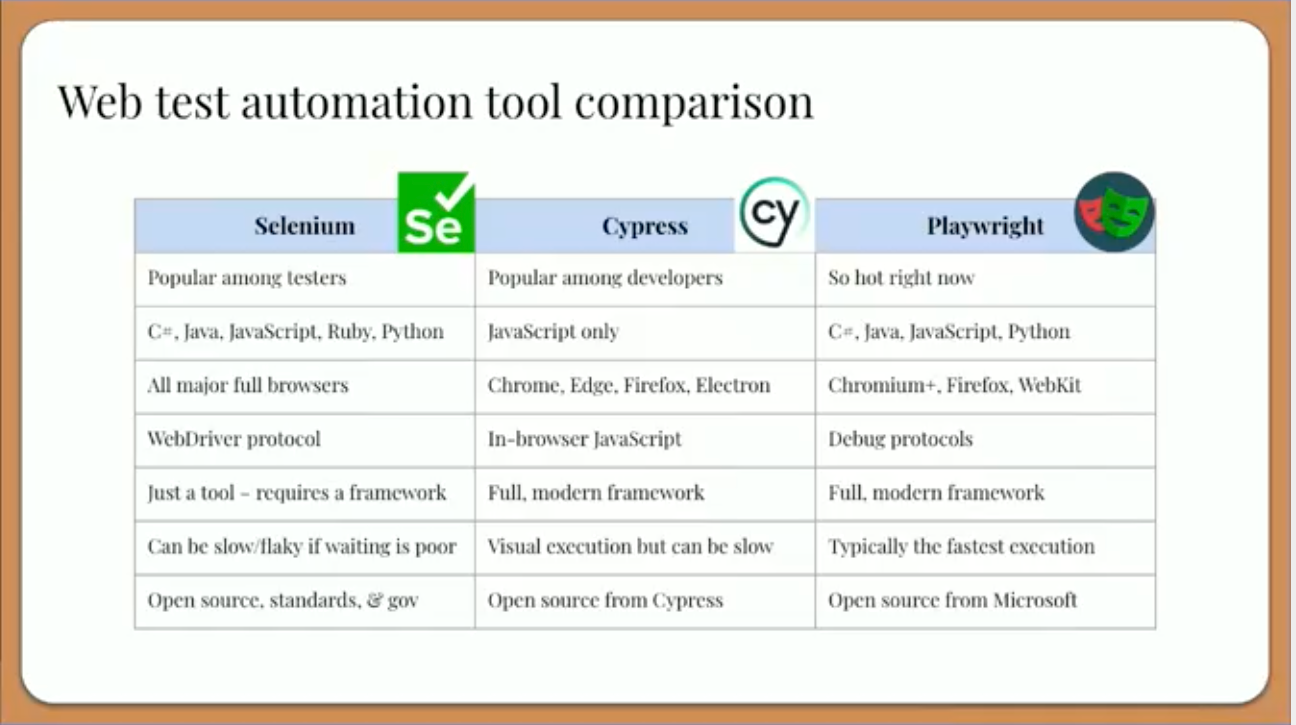 Web test automation tool comparison

| Selenium Se | Cypress cy | Playwright |
|---|---|---|
| Popular among testers | Popular among developers | So hot right now |
| C#, Java, JavaScript, Ruby, Python | JavaScript only | C#, Java, JavaScript, Python |
| All major full browsers | Chrome, Edge, Firefox, Electron | Chromium+, Firefox, WebKit |
| WebDriver protocol | In-browser JavaScript | Debug protocols |
| Just a tool – requires a framework | Full, modern framework | Full, modern framework |
| Can be slow/flaky if waiting is poor | Visual execution but can be slow | Typically the fastest execution |
| Open source, standards, & gov | Open source from Cypress | Open source from Microsoft |